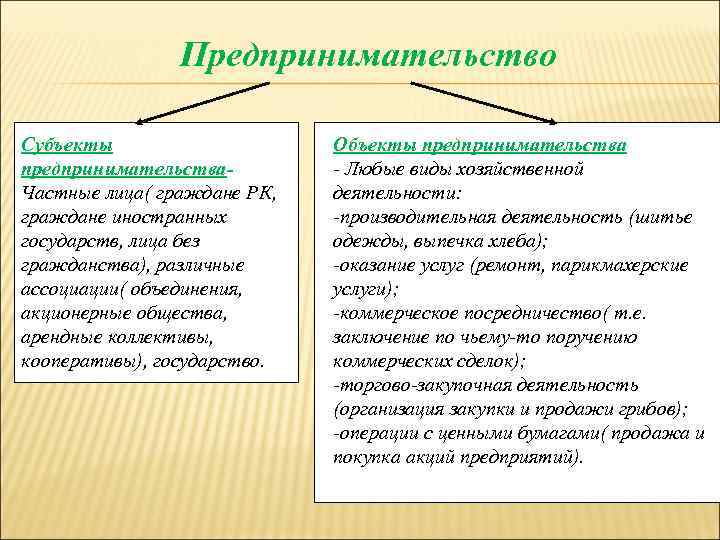 Предпринимательство

Субъекты предпринимательства- Частные лица( граждане РК, граждане иностранных государств, лица без гражданства), различные ассоциации( объединения, акционерные общества, арендные коллективы, кооперативы), государство.

Объекты предпринимательства
- Любые виды хозяйственной деятельности:
-производительная деятельность (шитье одежды, выпечка хлеба);
-оказание услуг (ремонт, парикмахерские услуги);
-коммерческое посредничество( т.е. заключение по чьему-то поручению коммерческих сделок);
-торгово-закупочная деятельность (организация закупки и продажи грибов);
-операции с ценными бумагами( продажа и покупка акций предприятий).